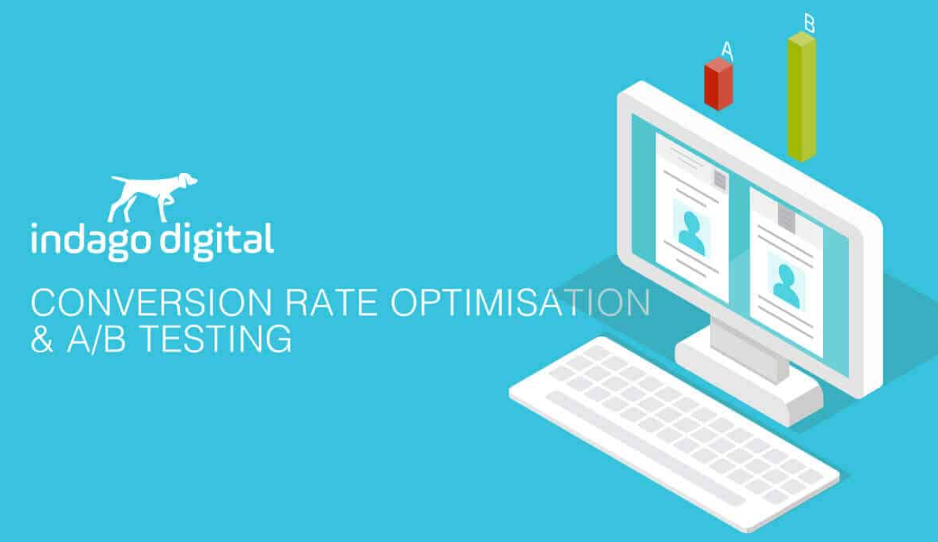 indago digital

CONVERSION RATE OPTIMISATION & A/B TESTING

A

B